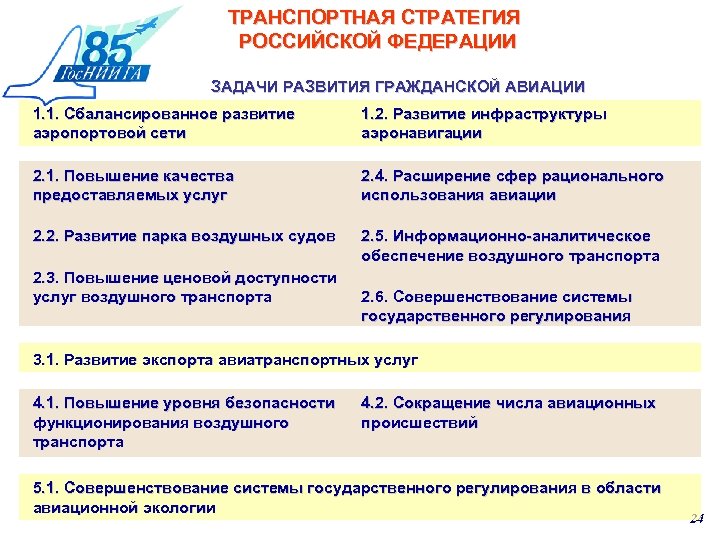 85
ГосНИИ ГА

ТРАНСПОРТНАЯ СТРАТЕГИЯ
РОССИЙСКОЙ ФЕДЕРАЦИИ

ЗАДАЧИ РАЗВИТИЯ ГРАЖДАНСКОЙ АВИАЦИИ

1.1. Сбалансированное развитие аэропортовой сети

1.2. Развитие инфраструктуры аэронавигации

2.1. Повышение качества предоставляемых услуг

2.2. Развитие парка воздушных судов

2.3. Повышение ценовой доступности услуг воздушного транспорта

2.4. Расширение сфер рационального использования авиации

2.5. Информационно-аналитическое обеспечение воздушного транспорта

2.6. Совершенствование системы государственного регулирования

3.1. Развитие экспорта авиатранспортных услуг

4.1. Повышение уровня безопасности функционирования воздушного транспорта

4.2. Сокращение числа авиационных происшествий

5.1. Совершенствование системы государственного регулирования в области авиационной экологии

24